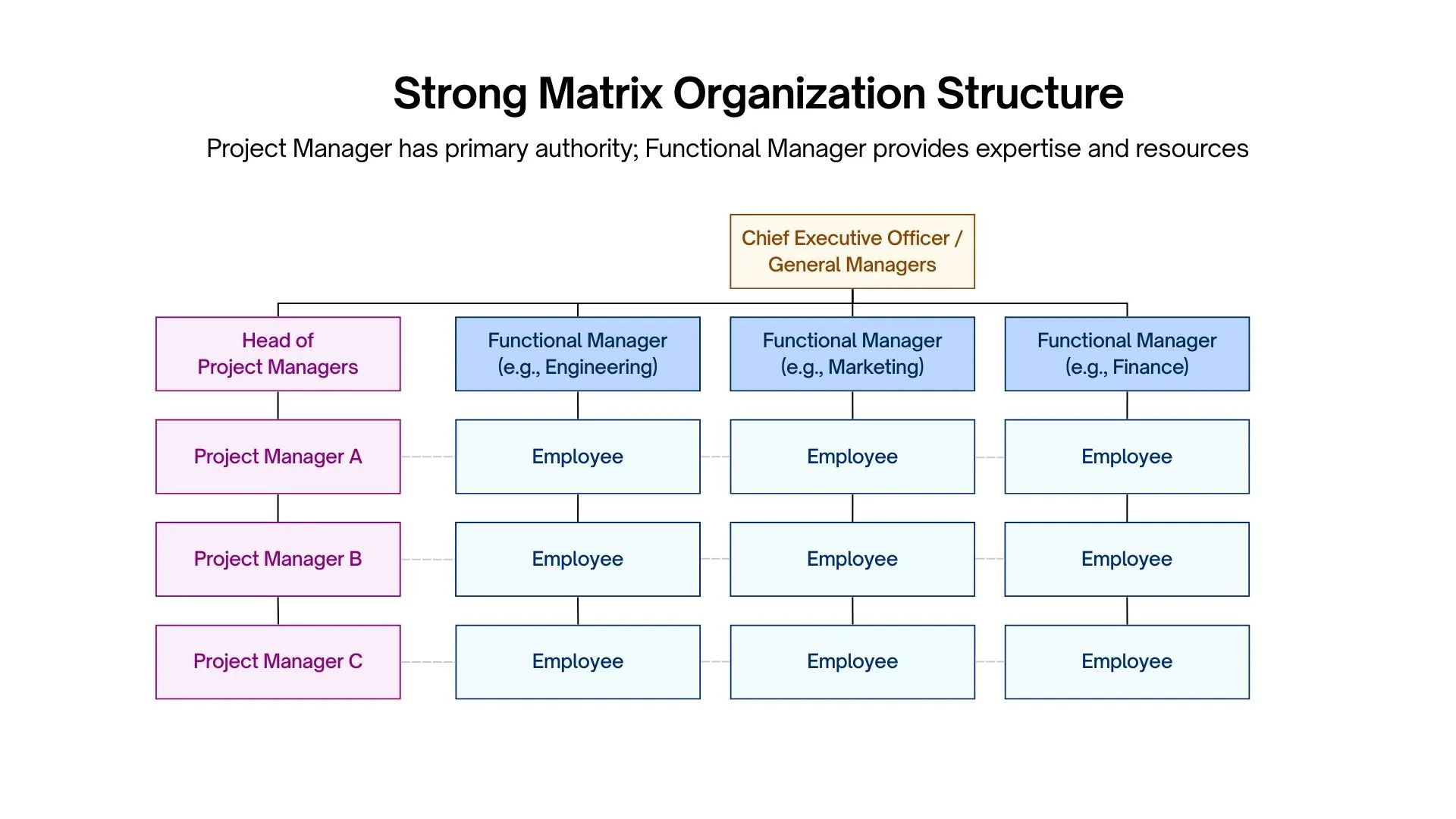 Strong Matrix Organization Structure

Project Manager has primary authority; Functional Manager provides expertise and resources

Chief Executive Officer / General Managers

Head of Project Managers

Functional Manager (e.g., Engineering)

Functional Manager (e.g., Marketing)

Functional Manager (e.g., Finance)

Project Manager A

Employee

Employee

Employee

Project Manager B

Employee

Employee

Employee

Project Manager C

Employee

Employee

Employee